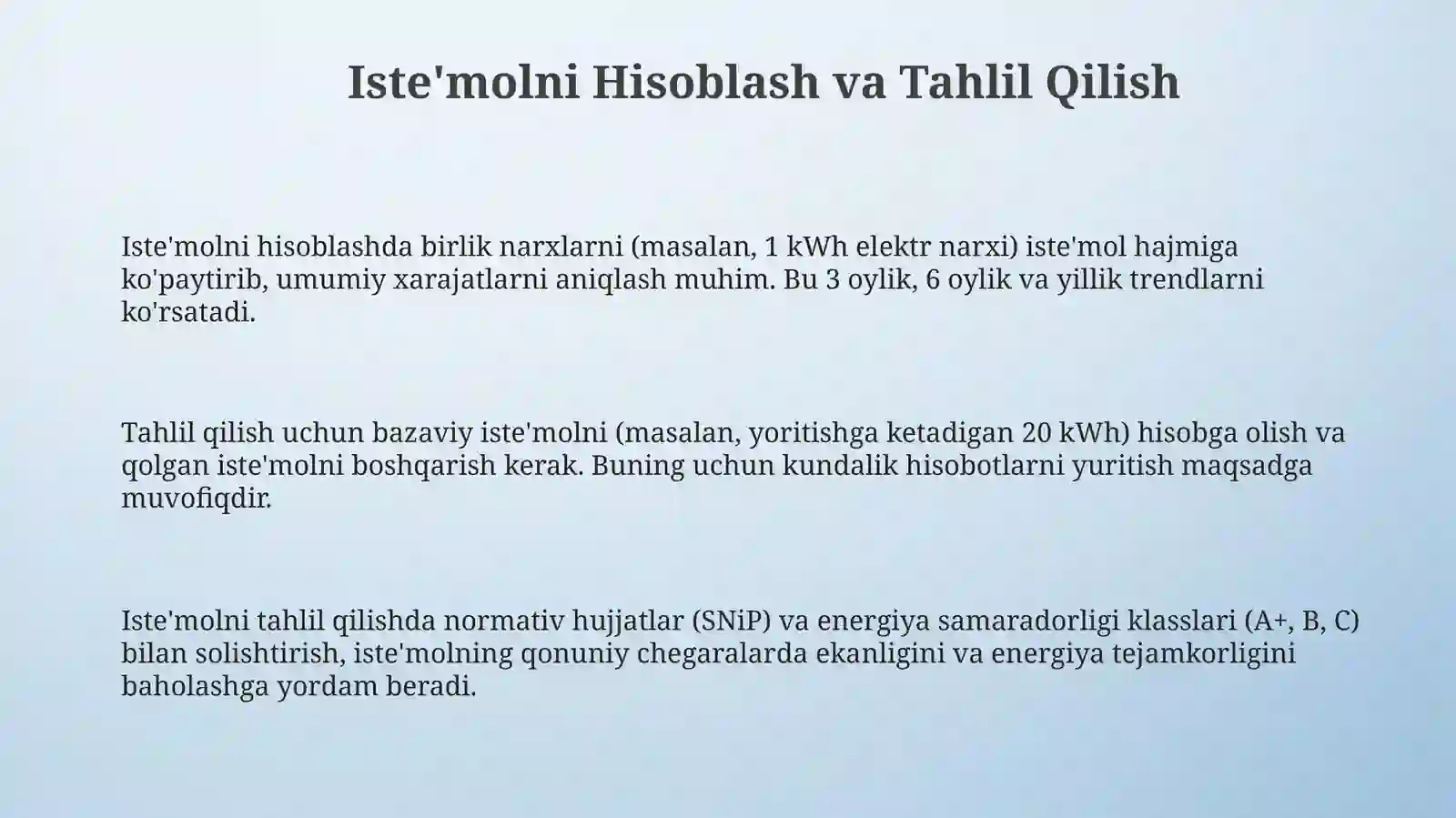 Iste'molni Hisoblash va Tahlil Qilish

Iste'molni hisoblashda birlik narxlarni (masalan, 1 kWh elektr narxi) iste'mol hajmiga ko'paytirib, umumiy xarajatlarni aniqlash muhim. Bu 3 oylik, 6 oylik va yillik trendlarni ko'rsatadi.

Tahlil qilish uchun bazaviy iste'molni (masalan, yoritishga ketadigan 20 kWh) hisobga olish va qolgan iste'molni boshqarish kerak. Buning uchun kundalik hisobotlarni yuritish maqsadga muvofiqdir.

Iste'molni tahlil qilishda normativ hujjatlar (SNiP) va energiya samaradorligi klasslari (A+, B, C) bilan solishtirish, iste'molning qonuniy chegaralarda ekanligini va energiya tejamkorligini baholashga yordam beradi.